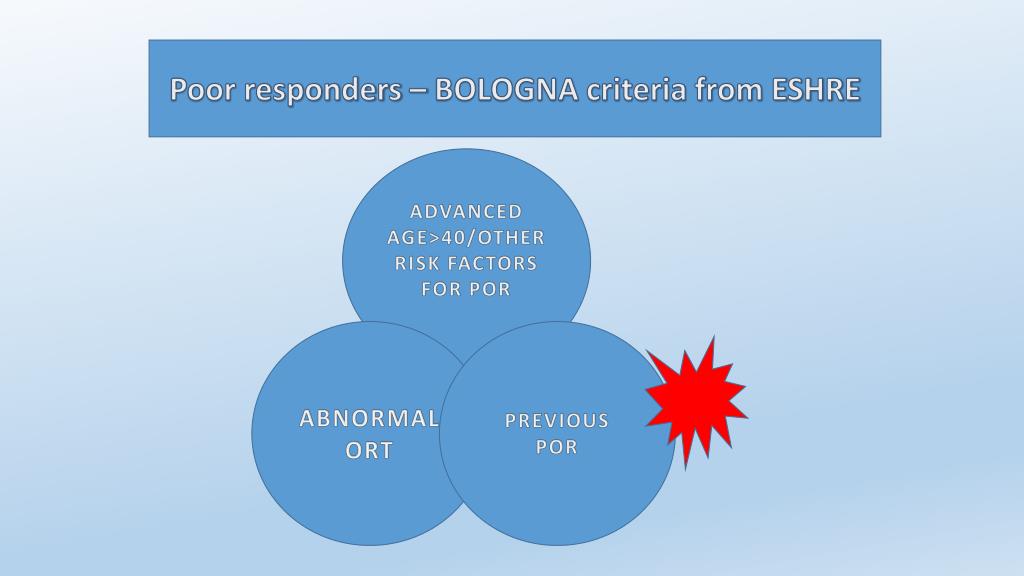 Poor responders – BOLOGNA criteria from ESHRE

ADVANCED AGE>40/OTHER RISK FACTORS FOR POR

ABNORMAL ORT

PREVIOUS POR